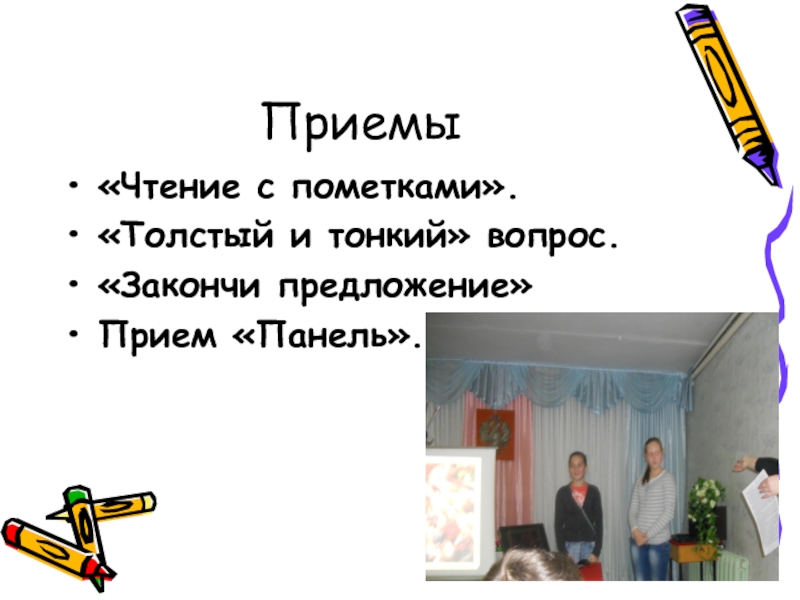 Приемы

• «Чтение с пометками».
• «Толстый и тонкий» вопрос.
• «Закончи предложение»
• Прием «Панель».